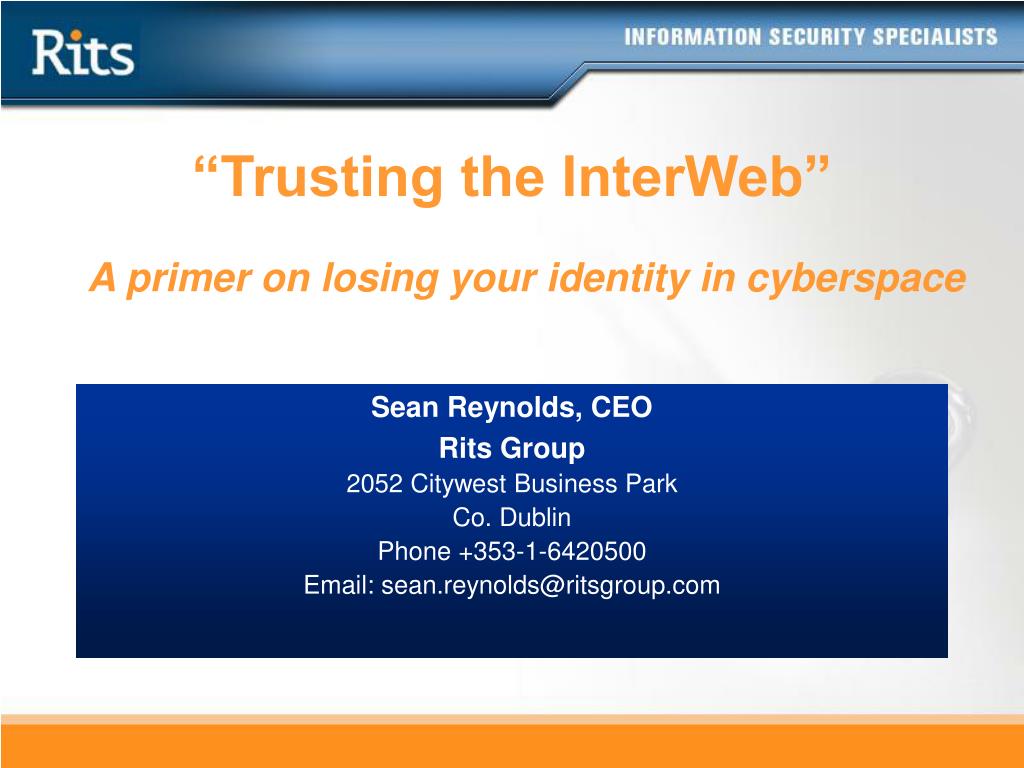 Rits

INFORMATION SECURITY SPECIALISTS

“Trusting the InterWeb”

A primer on losing your identity in cyberspace

Sean Reynolds, CEO
Rits Group
2052 Citywest Business Park
Co. Dublin
Phone +353-1-6420500
Email: sean.reynolds@ritsgroup.com